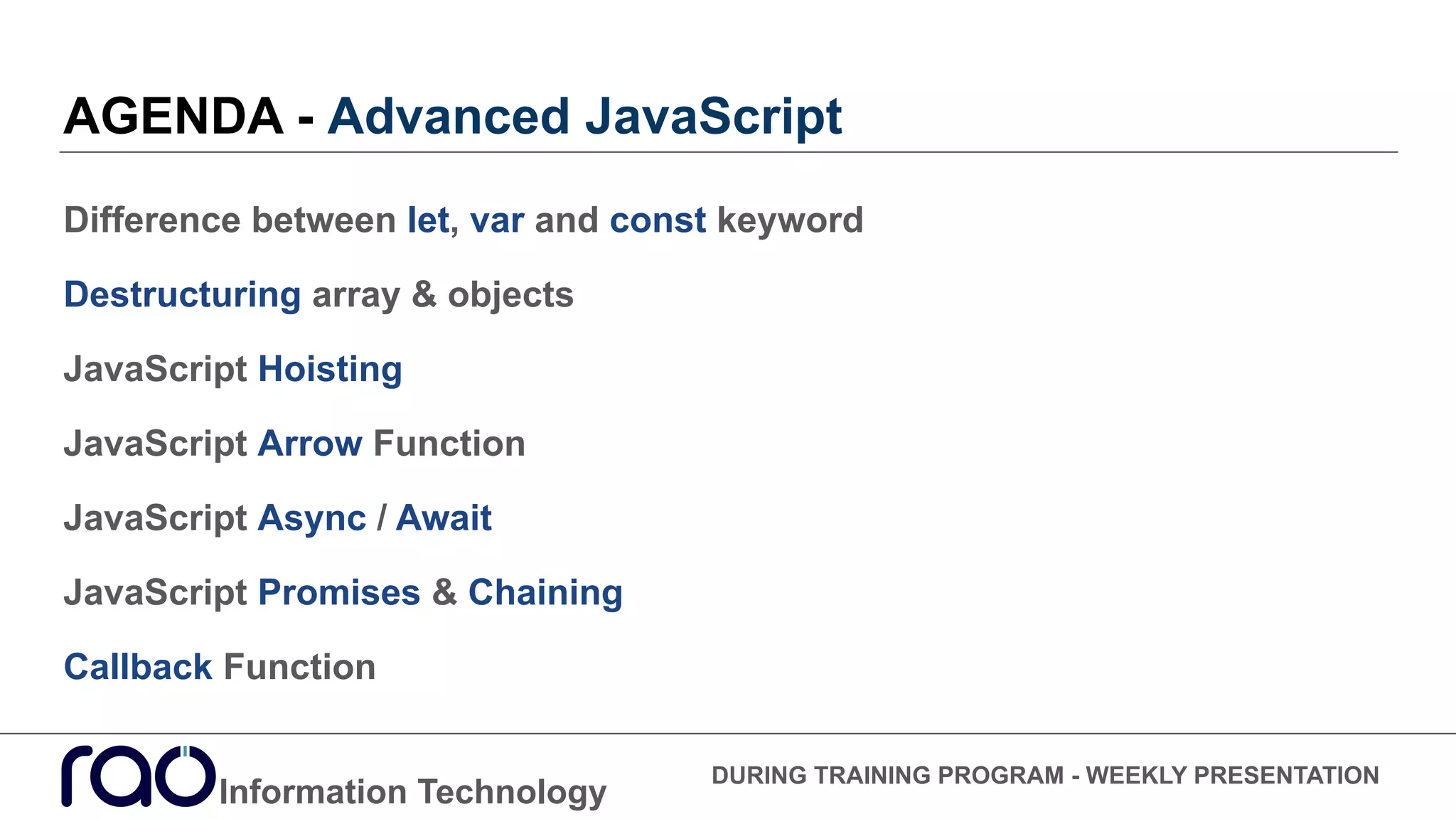 AGENDA - Advanced JavaScript

Difference between let, var and const keyword

Destructuring array & objects

JavaScript Hoisting

JavaScript Arrow Function

JavaScript Async / Await

JavaScript Promises & Chaining

Callback Function

rao Information Technology

DURING TRAINING PROGRAM - WEEKLY PRESENTATION